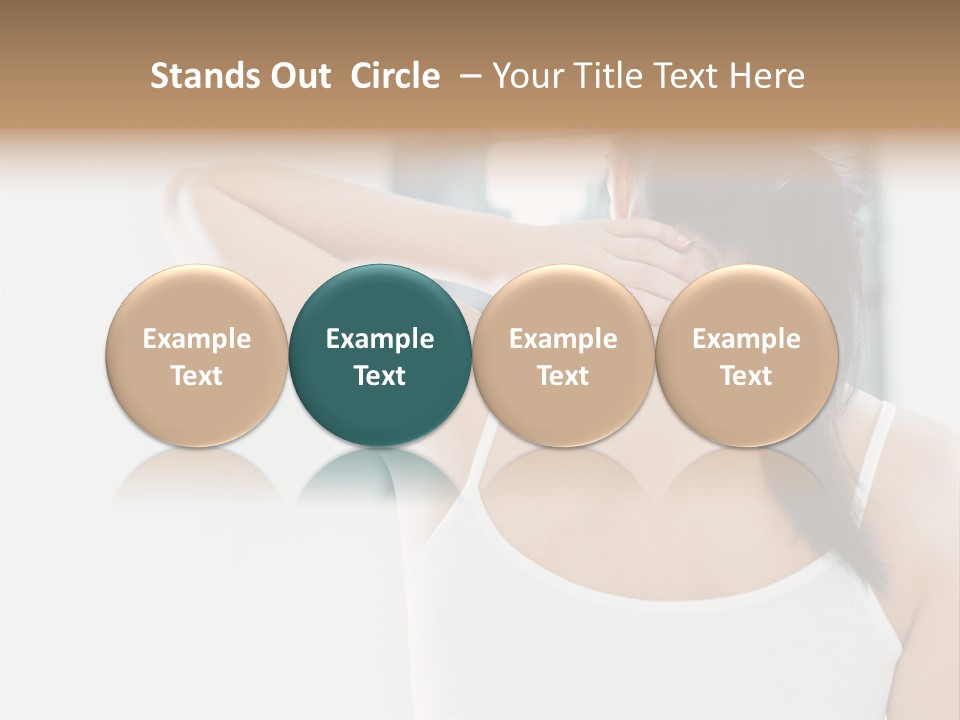 Stands Out Circle – Your Title Text Here

Example Text

Example Text

Example Text

Example Text